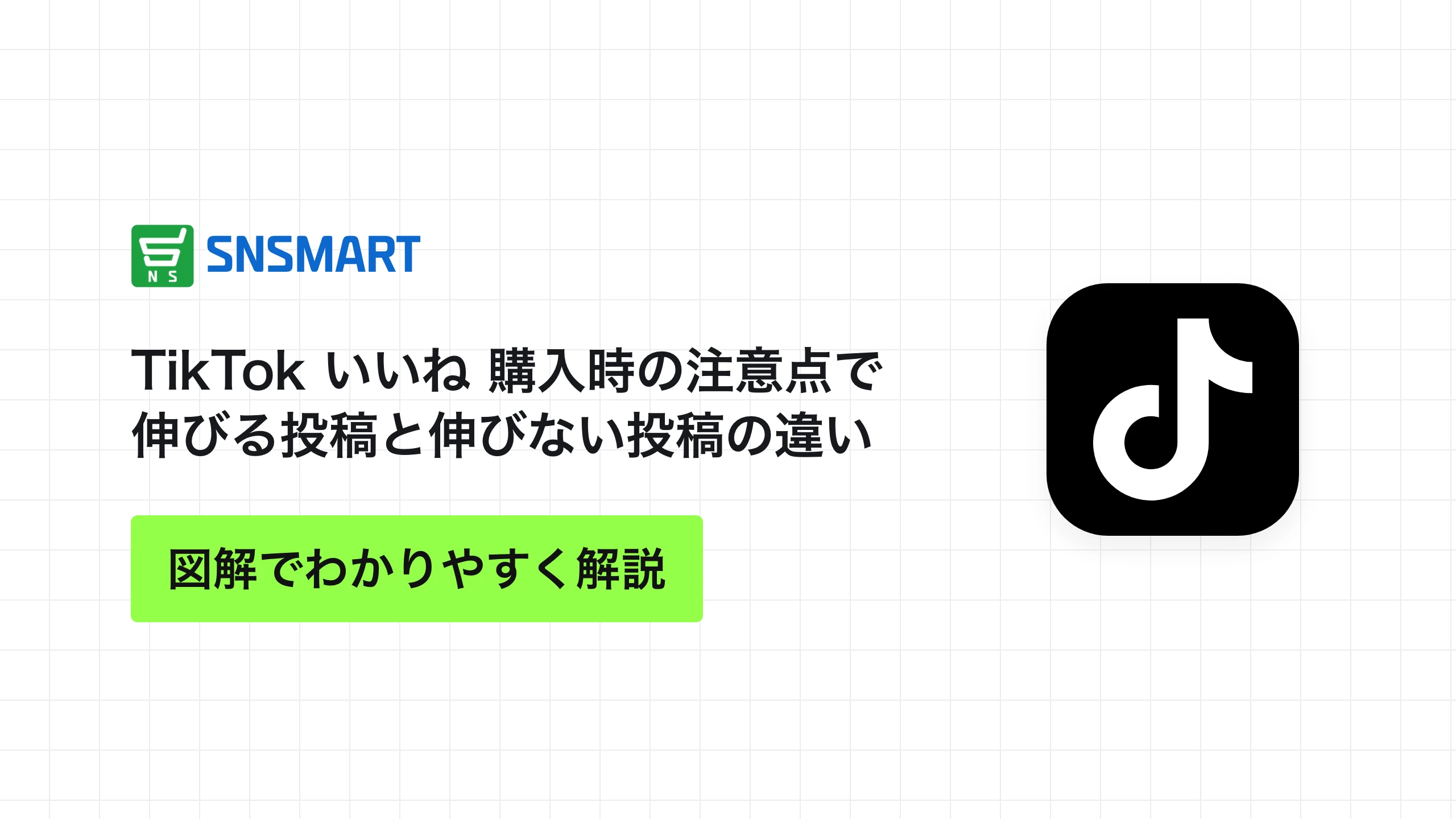 N S SNSMART

TikTok いいね 購入時の注意点で伸びる投稿と伸びない投稿の違い

図解でわかりやすく解説